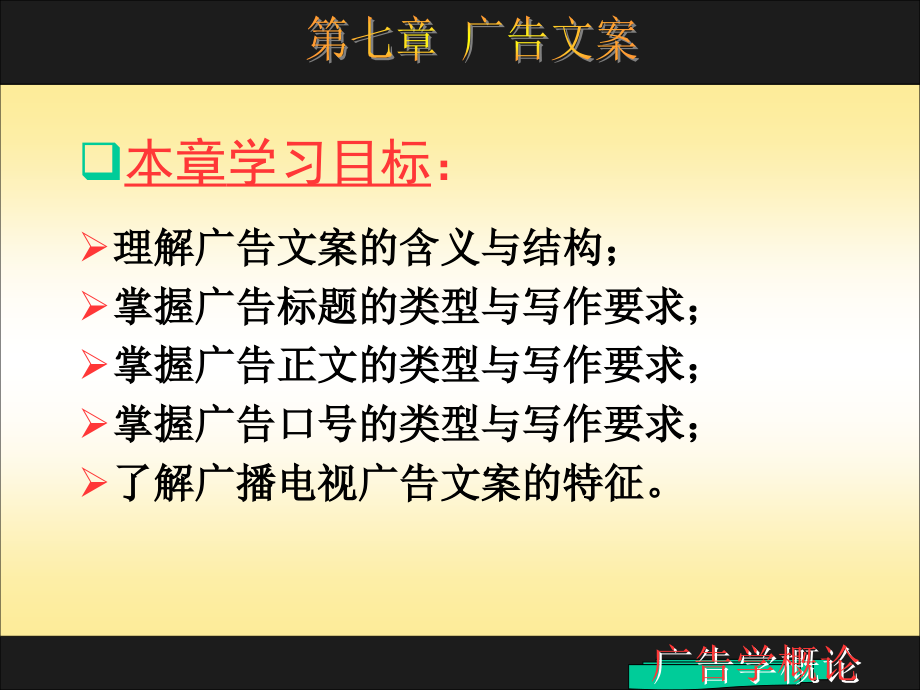 第七章 广告文案

本章学习目标：

理解广告文案的含义与结构；

掌握广告标题的类型与写作要求；

掌握广告正文的类型与写作要求；

掌握广告口号的类型与写作要求；

了解广播电视广告文案的特征。

广告学概论